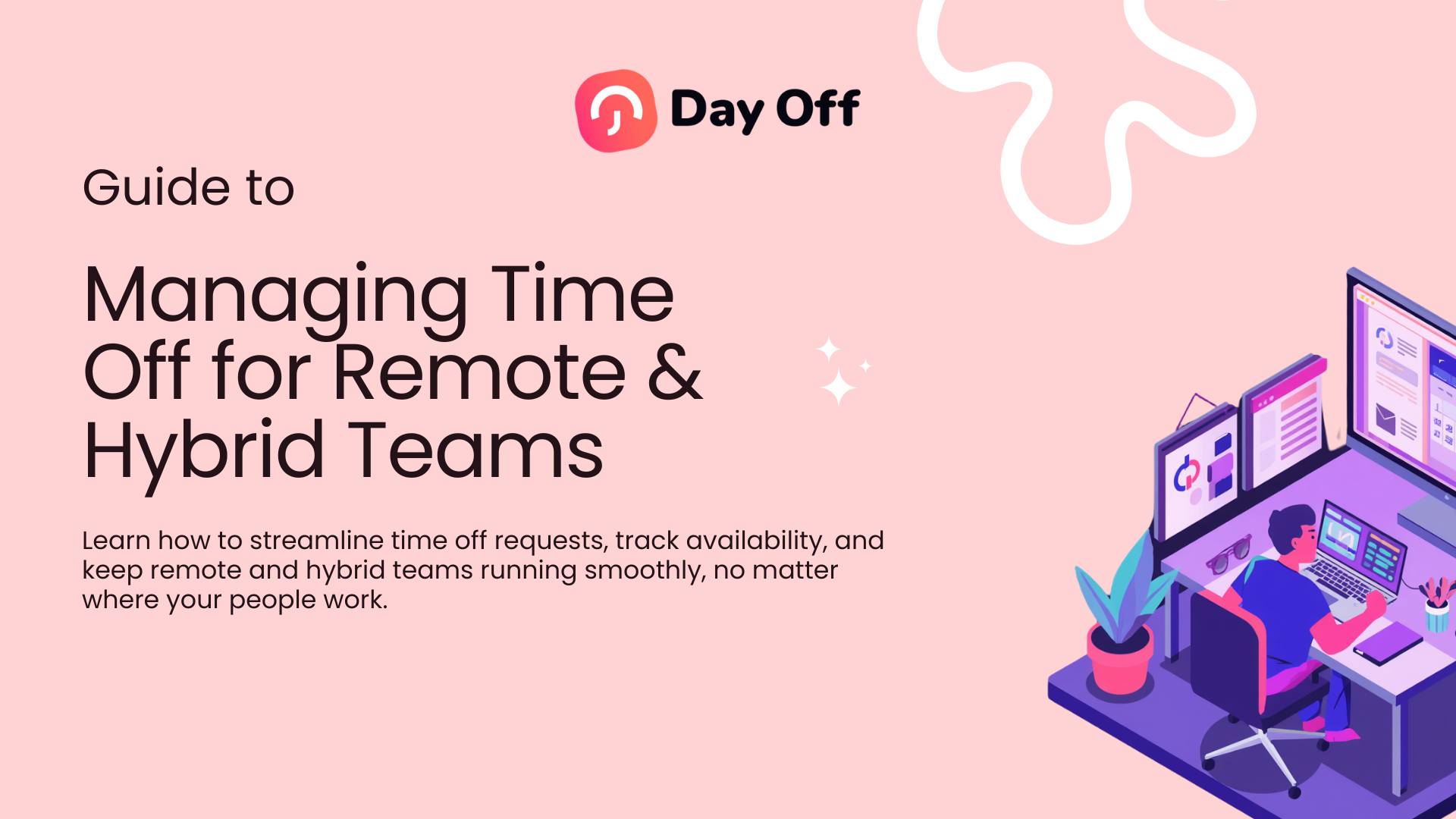 Day Off

Guide to

Managing Time Off for Remote & Hybrid Teams

Learn how to streamline time off requests, track availability, and keep remote and hybrid teams running smoothly, no matter where your people work.